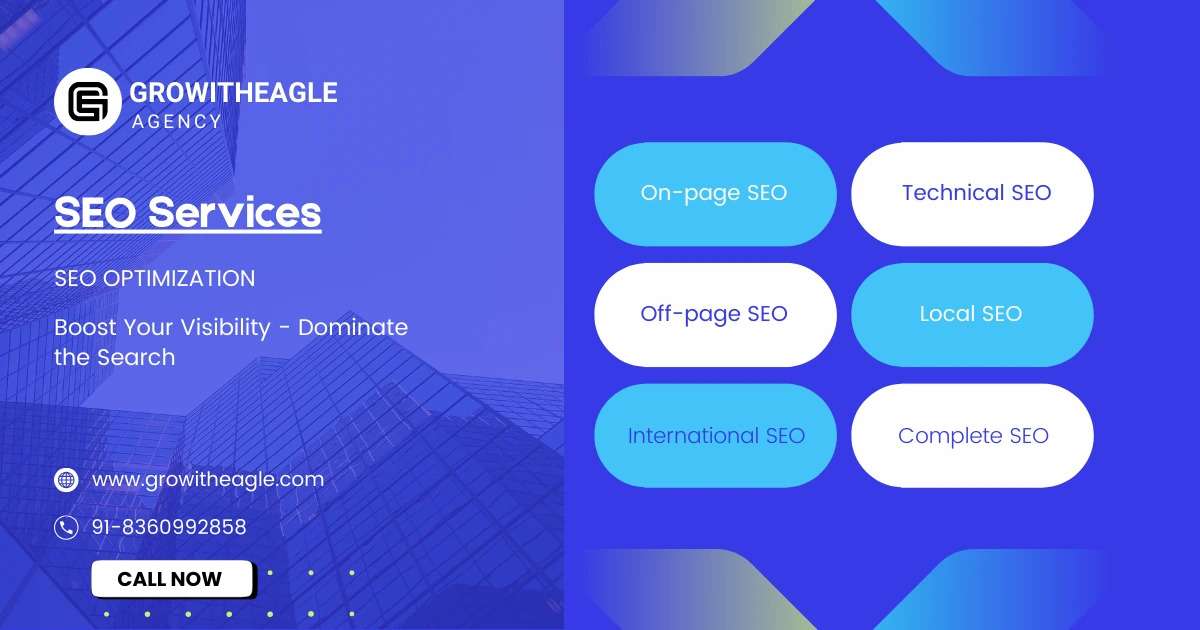 GROWITHEAGLE
AGENCY

SEO Services

SEO OPTIMIZATION

Boost Your Visibility - Dominate the Search

www.growitheagle.com

91-8360992858

CALL NOW

On-page SEO
Technical SEO
Off-page SEO
Local SEO
International SEO
Complete SEO